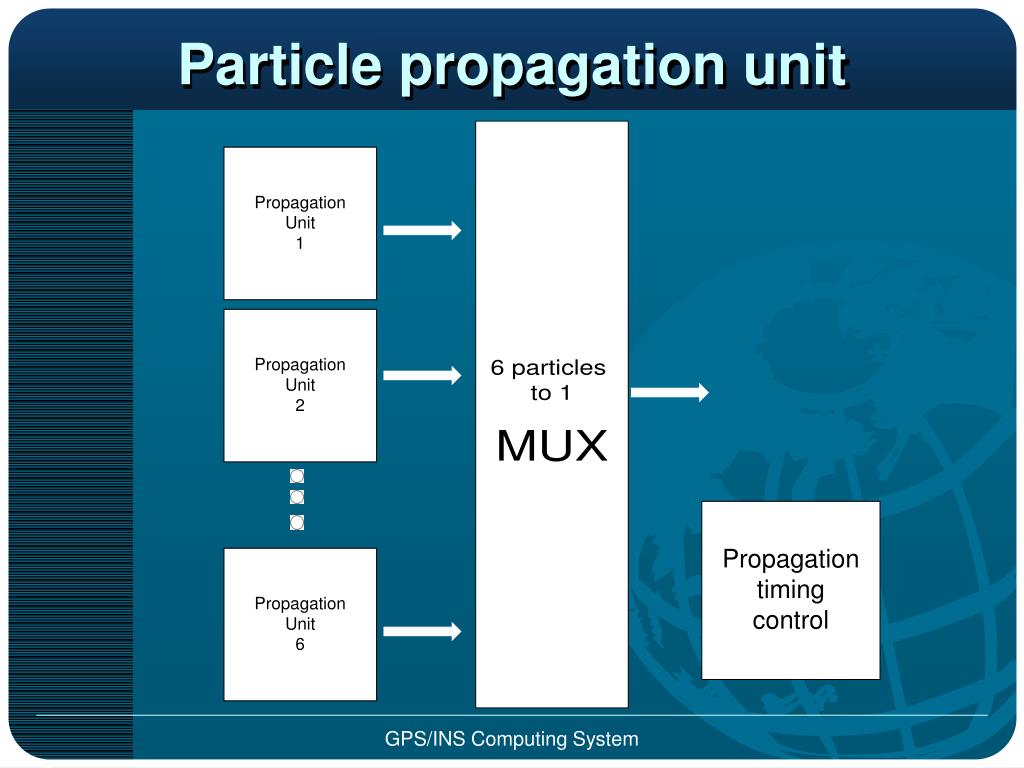 Particle propagation unit

Propagation Unit 1

Propagation Unit 2

Propagation Unit 6

6 particles to 1

MUX

Propagation timing control

GPS/INS Computing System